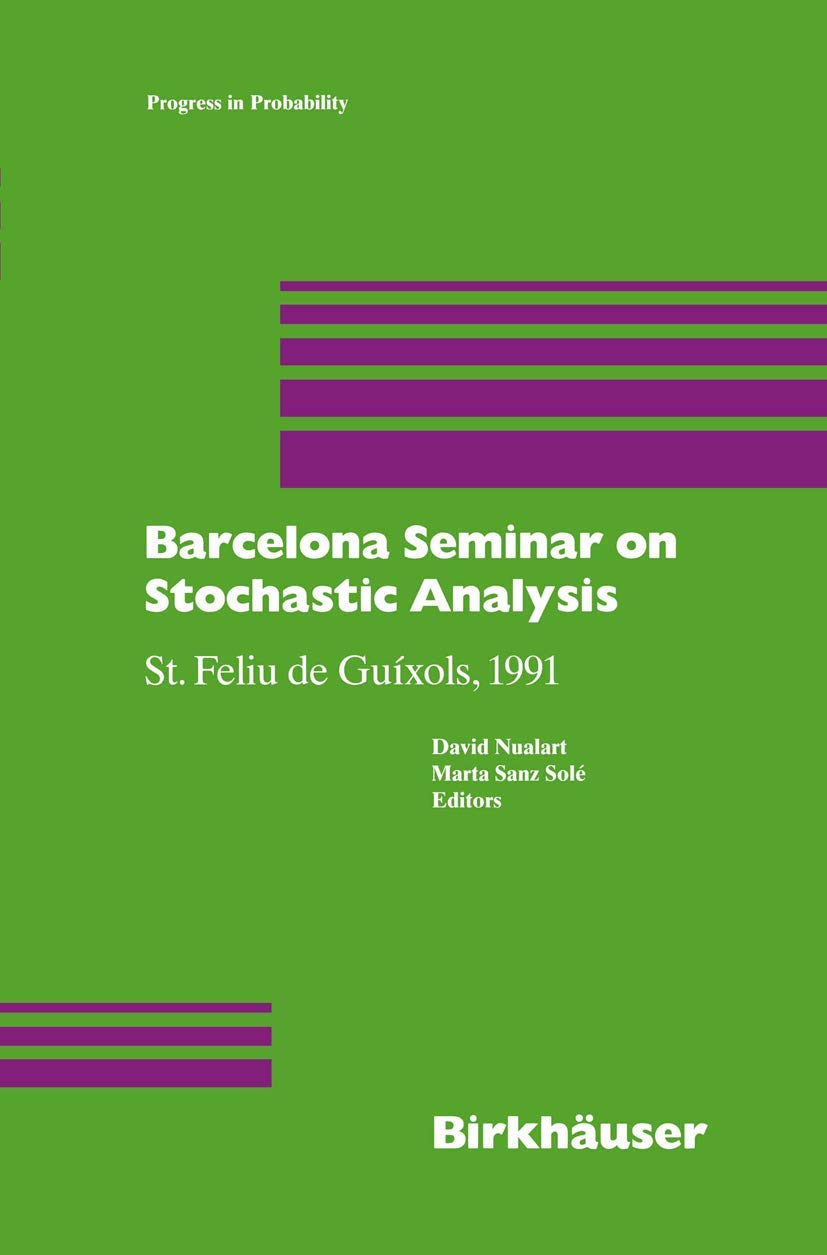 Progress in Probability

Barcelona Seminar on Stochastic Analysis

St. Feliu de Guíxols, 1991

David Nualart
Marta Sanz Solé
Editors

Birkhäuser